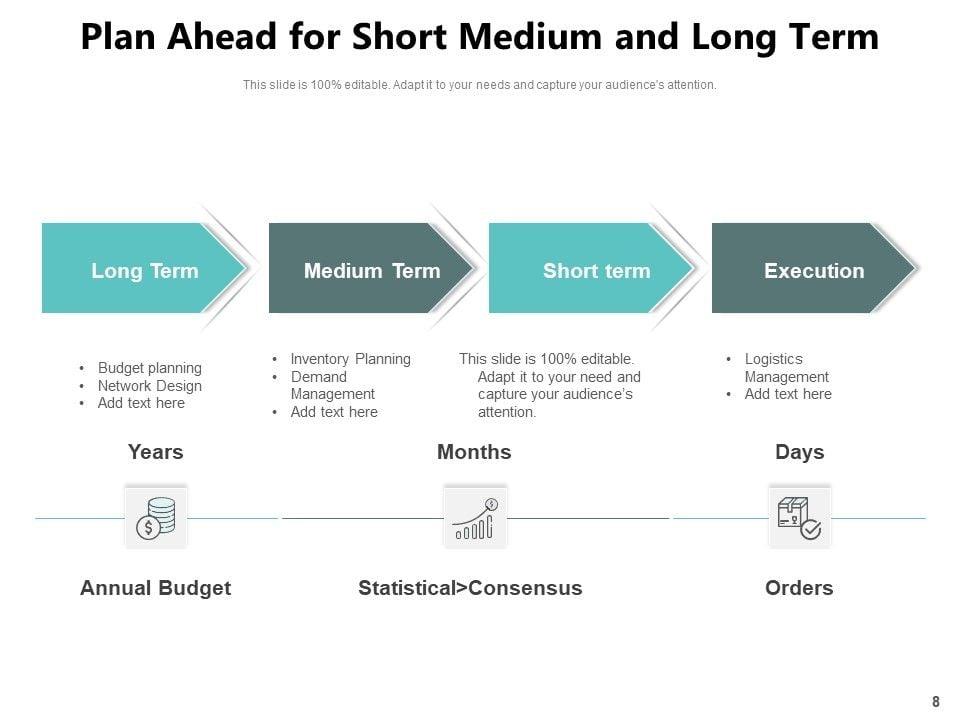 Plan Ahead for Short Medium and Long Term

This slide is 100% editable. Adapt it to your needs and capture your audience's attention.

Long Term

Medium Term

Short term

Execution

• Budget planning
• Network Design
• Add text here

• Inventory Planning
• Demand Management
• Add text here

This slide is 100% editable. Adapt it to your need and capture your audience's attention.

• Logistics Management
• Add text here

Years

Months

Days

Annual Budget

Statistical>Consensus

Orders

8